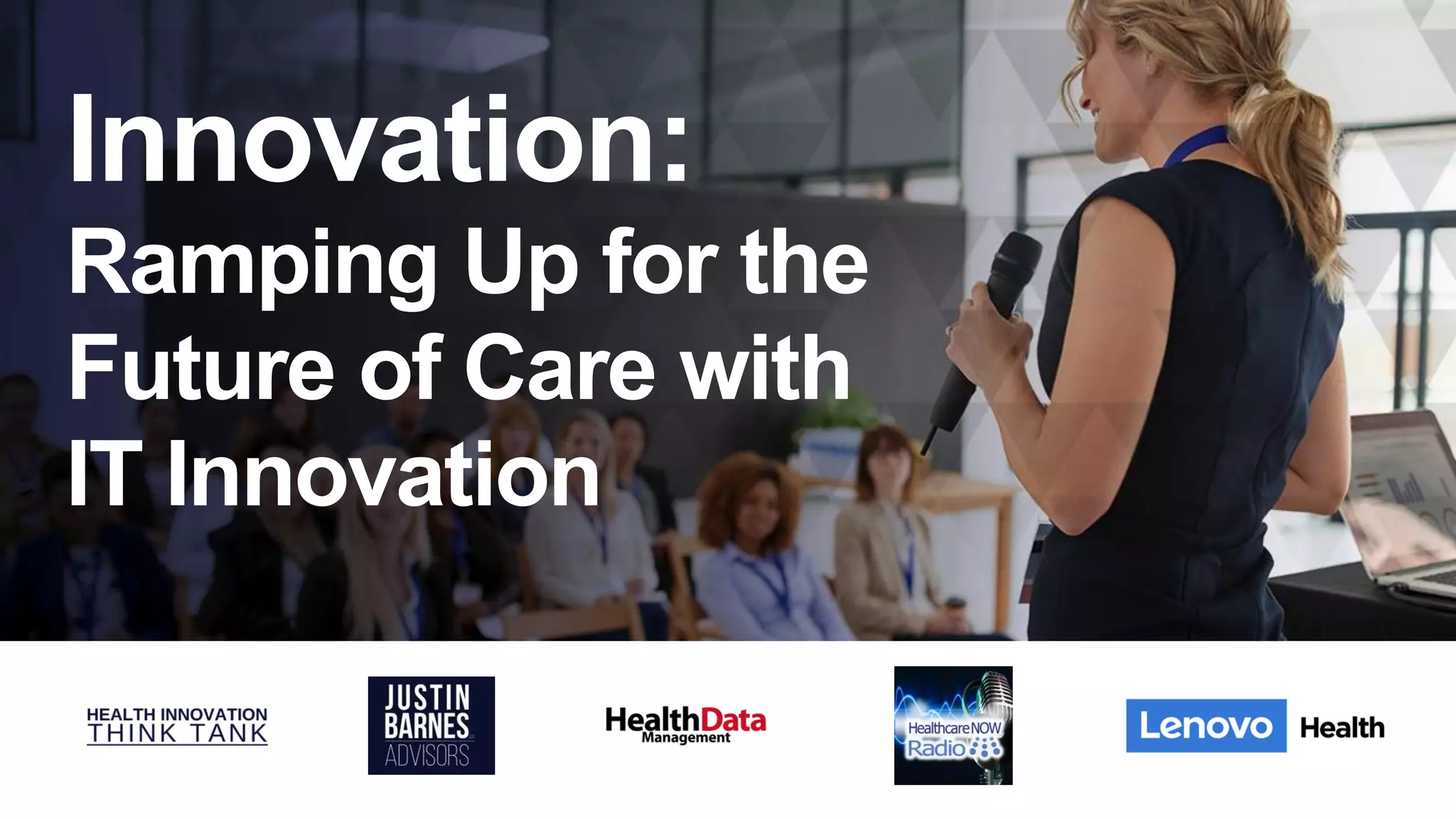 Innovation:
Ramping Up for the Future of Care with IT Innovation

HEALTH INNOVATION THINK TANK

JUSTIN BARNES ADVISORS

HealthData Management

HealthcareNOW Radio

Lenovo Health